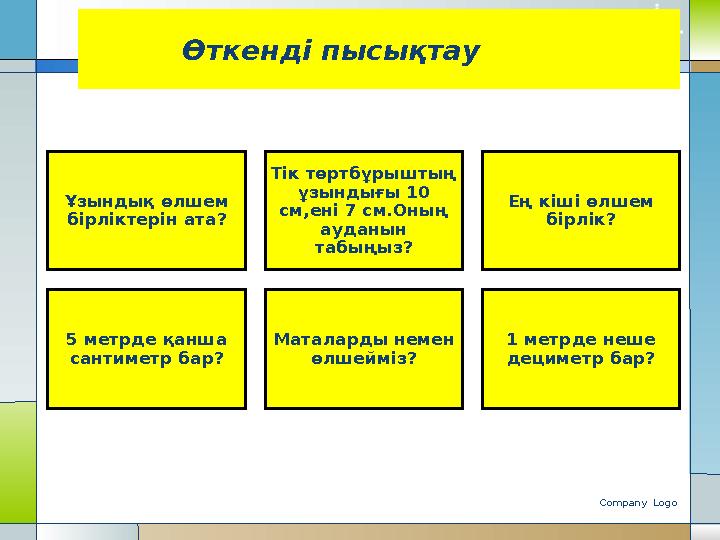 Өткенді пысықтау

Ұзындық өлшем бірліктерін ата?

Тік төртбұрыштың ұзындығы 10 см,ені 7 см.Оның ауданын табыңыз?

Ең кіші өлшем бірлік?

5 метрде қанша сантиметр бар?

Маталарды немен өлшейміз?

1 метрде неше дециметр бар?

Company Logo